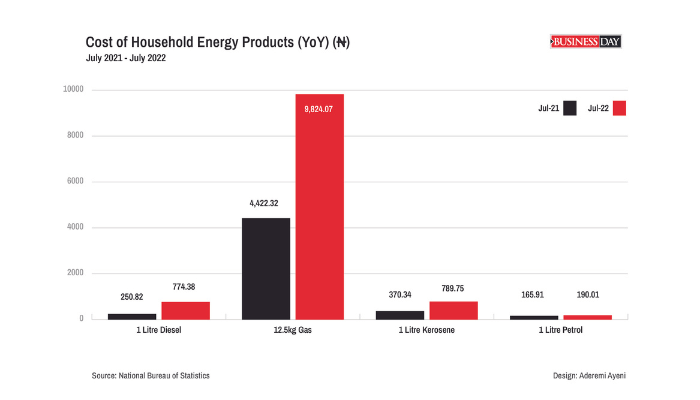 Cost of Household Energy Products (YoY) (₦)
July 2021 - July 2022

BUSINESS DAY

Jul-21 Jul-22

10000
8000
6000
4000
2000
0

250.82
774.38
4,422.32
9,824.07
370.34
789.75
165.91
190.01

1 Litre Diesel
12.5kg Gas
1 Litre Kerosene
1 Litre Petrol

Source: National Bureau of Statistics
Design: Aderemi Ayeni